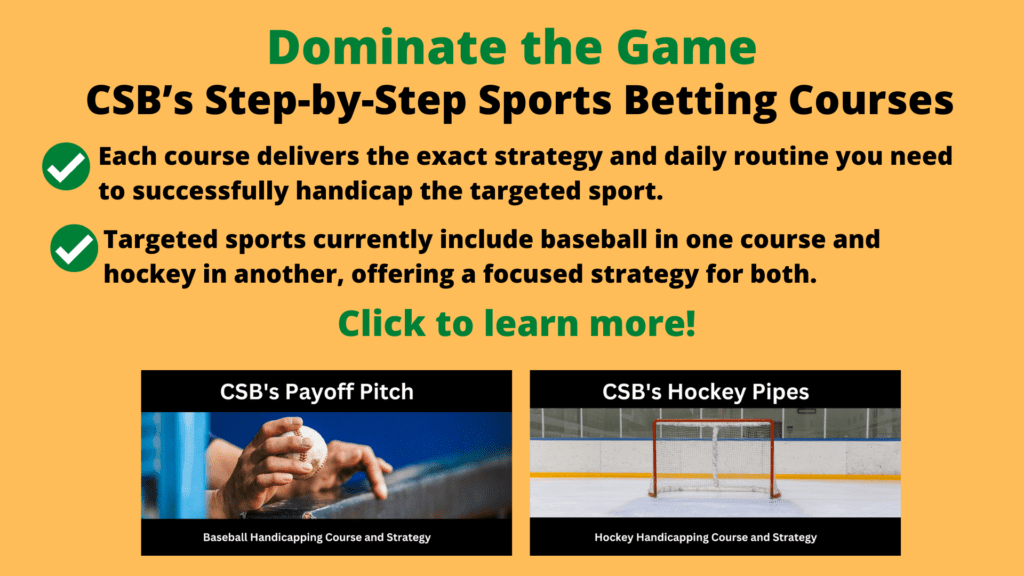 Dominate the Game
CSB's Step-by-Step Sports Betting Courses

Each course delivers the exact strategy and daily routine you need to successfully handicap the targeted sport.

Targeted sports currently include baseball in one course and hockey in another, offering a focused strategy for both.

Click to learn more!

CSB's Payoff Pitch

Baseball Handicapping Course and Strategy

CSB's Hockey Pipes

Hockey Handicapping Course and Strategy